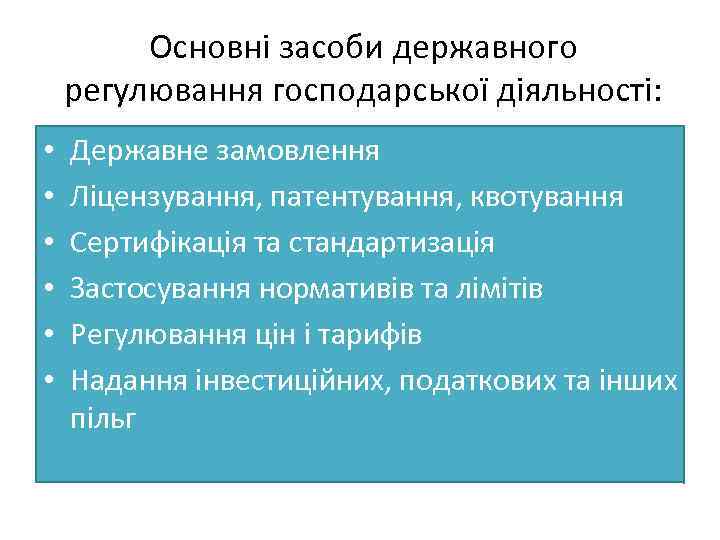 Основні засоби державного регулювання господарської діяльності:

• Державне замовлення
• Ліцензування, патентування, квотування
• Сертифікація та стандартизація
• Застосування нормативів та лімітів
• Регулювання цін і тарифів
• Надання інвестиційних, податкових та інших пільг